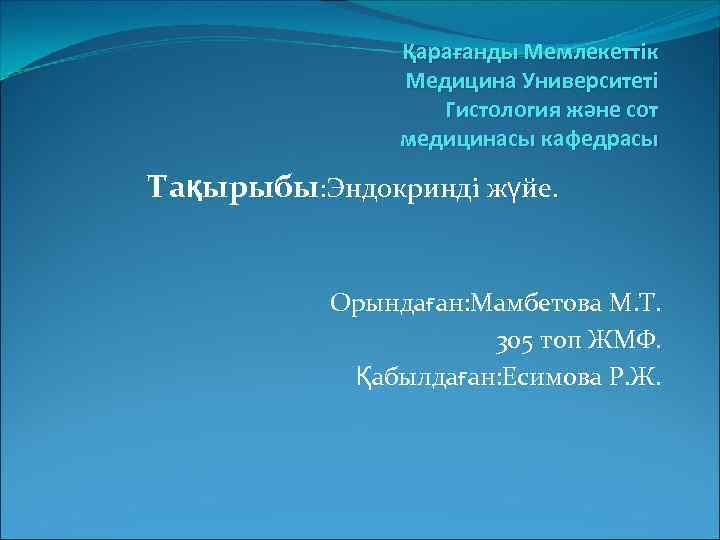 Қарағанды Мемлекеттік Медицина Университеті Гистология және сот медицинасы кафедрасы

Тақырыбы:Эндокринді жүйе.

Орындаған:Мамбетова М.Т.
305 топ ЖМФ.
Қабылдаған:Есимова Р.Ж.